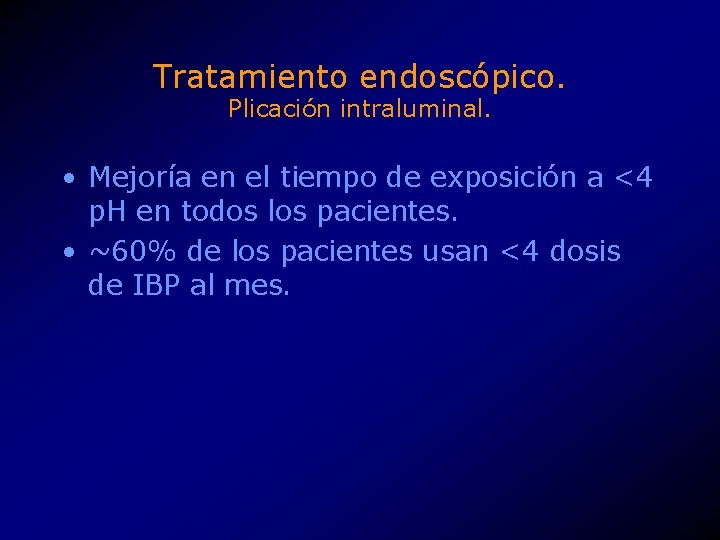 Tratamiento endoscópico.
Plicación intraluminal.

• Mejoría en el tiempo de exposición a <4 pH en todos los pacientes.
• ~60% de los pacientes usan <4 dosis de IBP al mes.